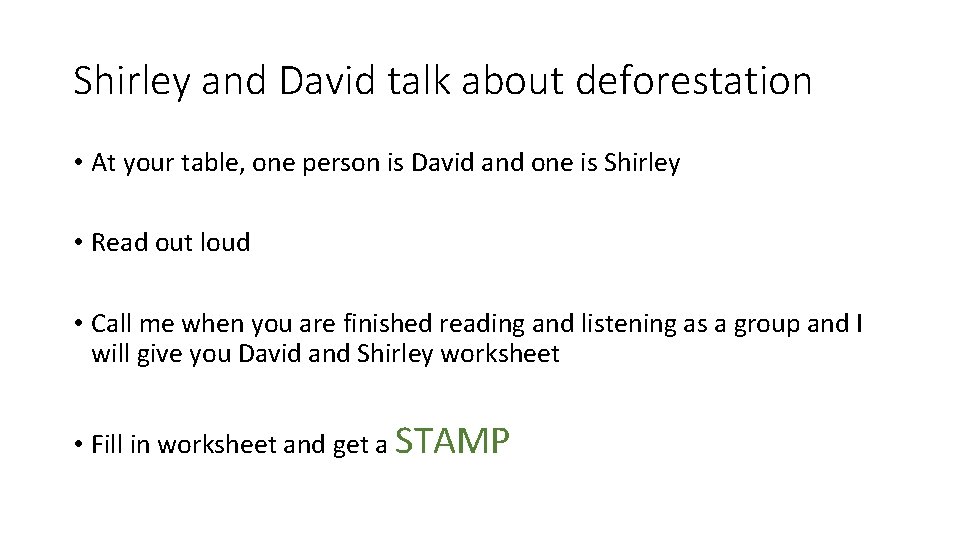 Shirley and David talk about deforestation

• At your table, one person is David and one is Shirley

• Read out loud

• Call me when you are finished reading and listening as a group and I will give you David and Shirley worksheet

• Fill in worksheet and get a STAMP